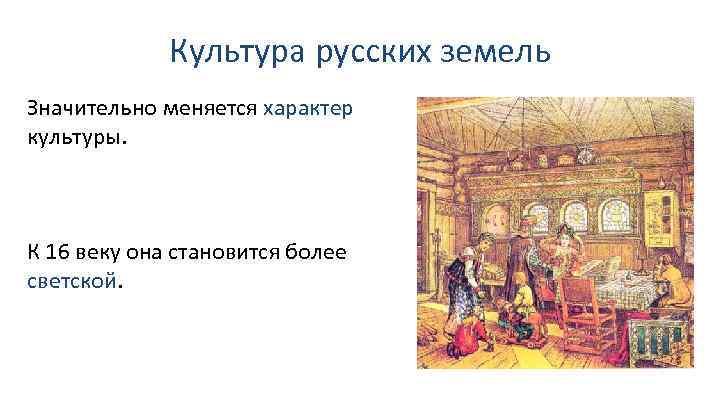 Культура русских земель

Значительно меняется характер культуры.

К 16 веку она становится более светской.